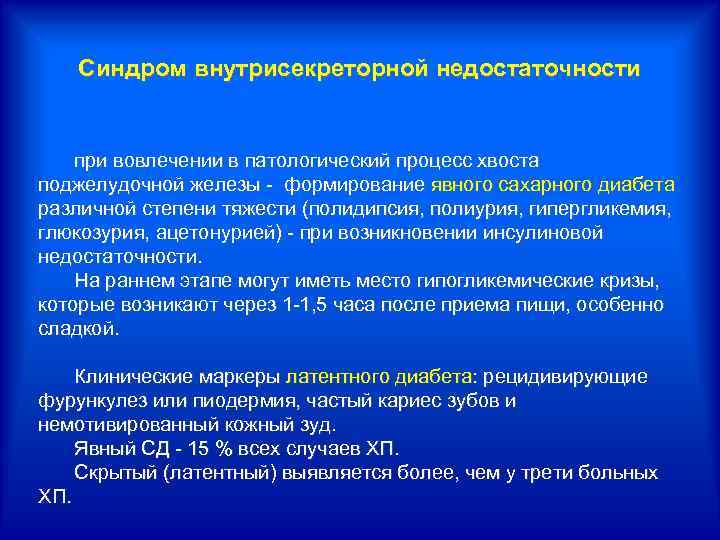 Синдром внутрисекреторной недостаточности

при вовлечении в патологический процесс хвоста поджелудочной железы - формирование явного сахарного диабета различной степени тяжести (полидипсия, полиурия, гипергликемия, глюкозурия, ацетонурией) - при возникновении инсулиновой недостаточности.

На раннем этапе могут иметь место гипогликемические кризы, которые возникают через 1-1,5 часа после приема пищи, особенно сладкой.

Клинические маркеры латентного диабета: рецидивирующие фурункулез или пиодермия, частый кариес зубов и немотивированный кожный зуд.

Явный СД - 15 % всех случаев ХП.

Скрытый (латентный) выявляется более, чем у трети больных ХП.